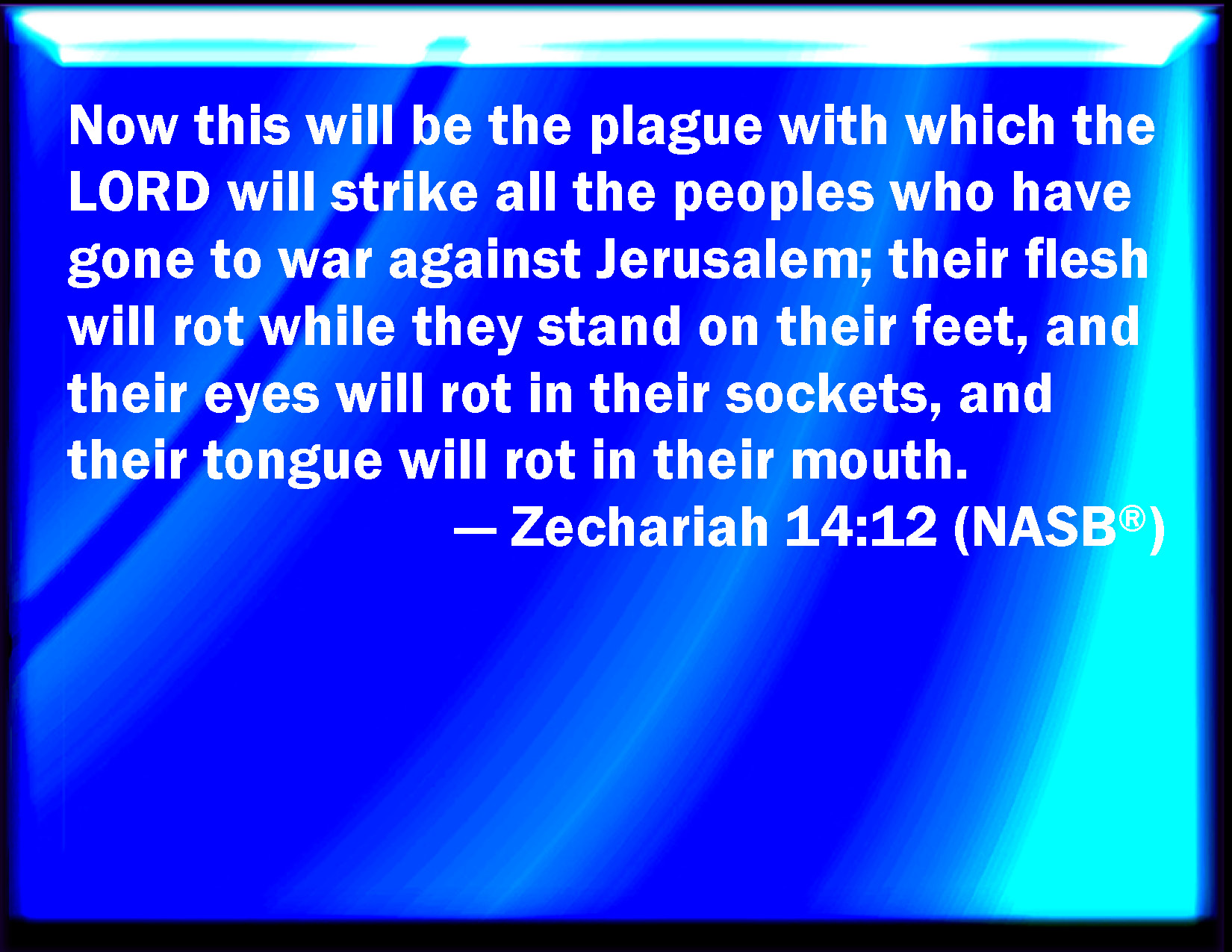 Now this will be the plague with which the LORD will strike all the peoples who have gone to war against Jerusalem; their flesh will rot while they stand on their feet, and their eyes will rot in their sockets, and their tongue will rot in their mouth.

— Zechariah 14:12 (NASB®)